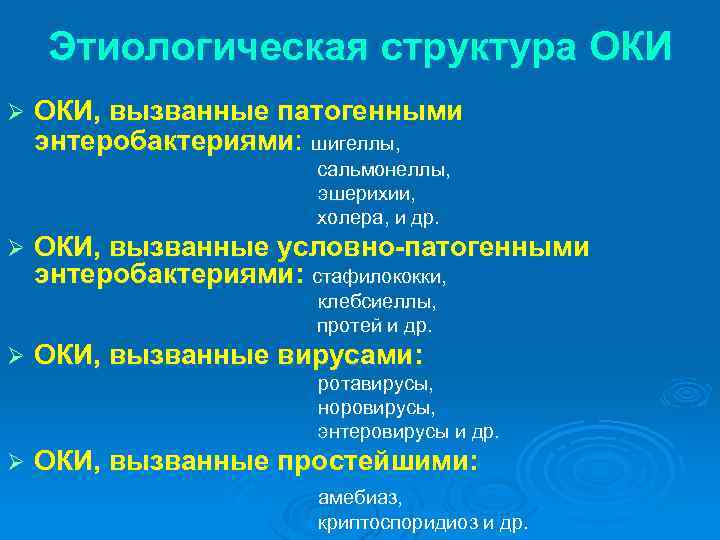 Этиологическая структура ОКИ

➢ ОКИ, вызванные патогенными энтеробактериями: шигеллы,
сальмонеллы,
эшерихии,
холера, и др.

➢ ОКИ, вызванные условно-патогенными энтеробактериями: стафилококки,
клебсиеллы,
протей и др.

➢ ОКИ, вызванные вирусами:
ротавирусы,
норовирусы,
энтеровирусы и др.

➢ ОКИ, вызванные простейшими:
амебиаз,
криптоспоридиоз и др.